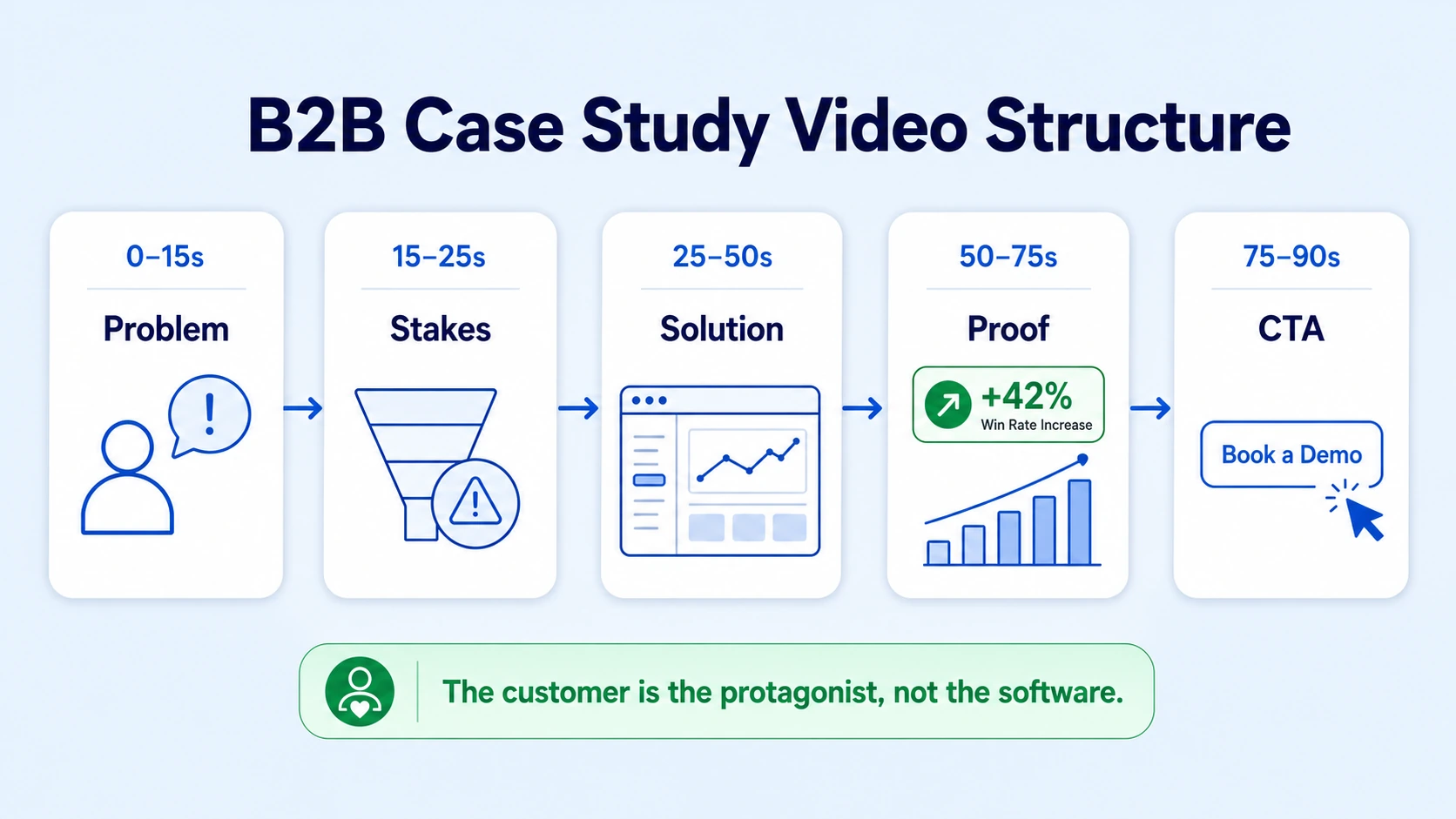 B2B Case Study Video Structure

0–15s
Problem

15–25s
Stakes

25–50s
Solution

50–75s
Proof
+42%
Win Rate Increase

75–90s
CTA
Book a Demo

The customer is the protagonist, not the software.